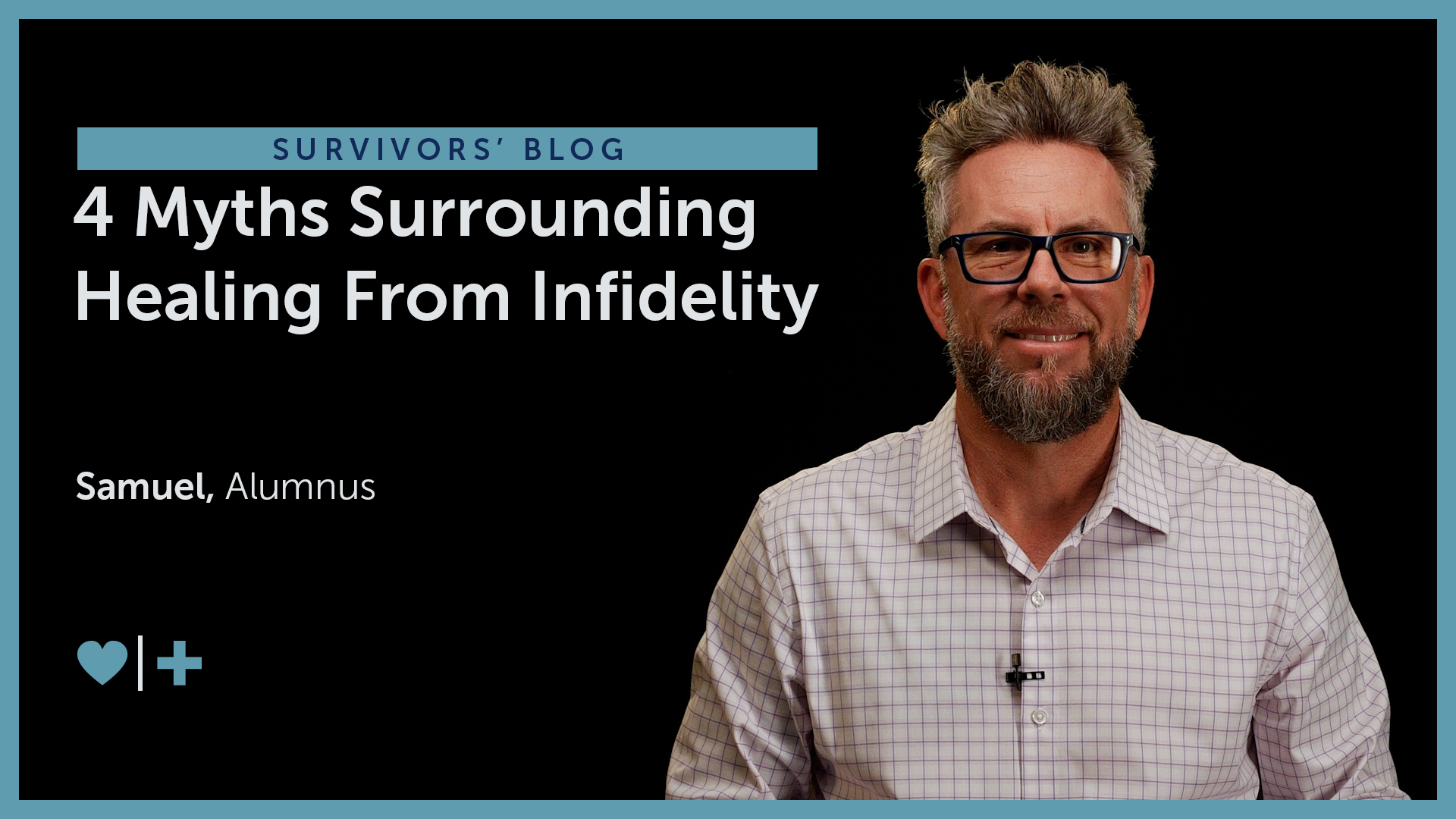 SURVIVORS' BLOG

4 Myths Surrounding Healing From Infidelity

Samuel, Alumnus